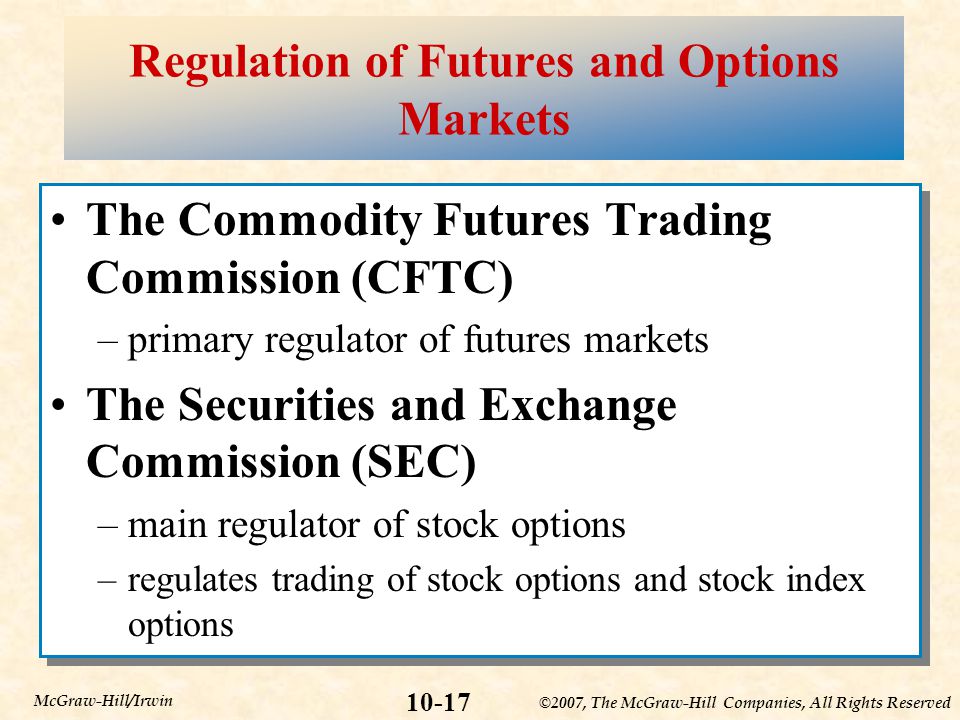 Regulation of Futures and Options Markets

• The Commodity Futures Trading Commission (CFTC)
– primary regulator of futures markets
• The Securities and Exchange Commission (SEC)
– main regulator of stock options
– regulates trading of stock options and stock index options

McGraw-Hill/Irwin
10-17
©2007, The McGraw-Hill Companies, All Rights Reserved